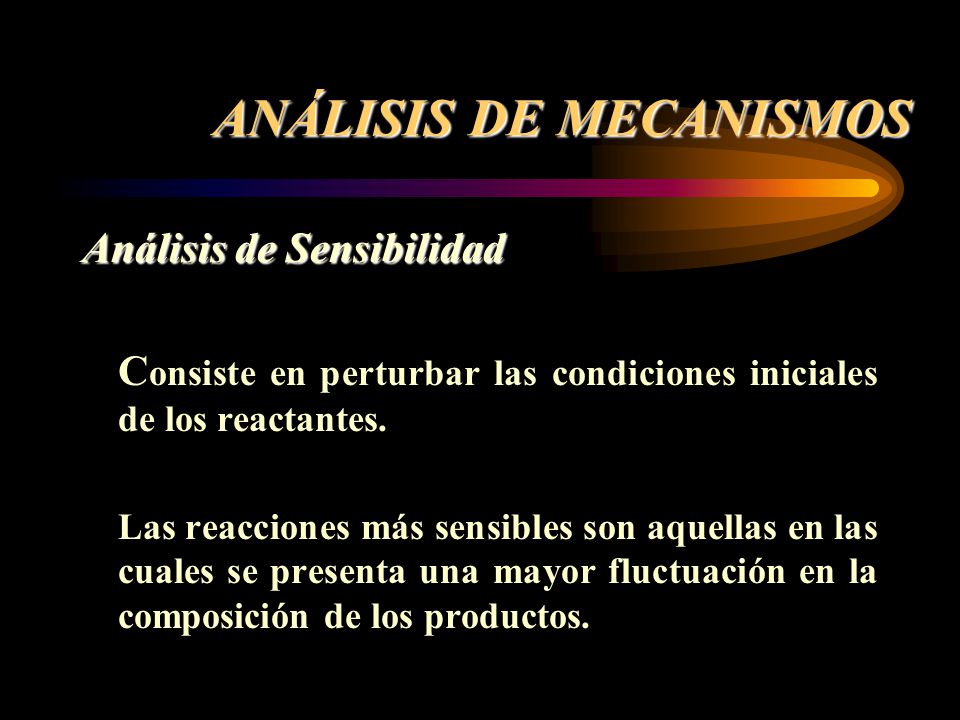 ANÁLISIS DE MECANISMOS

Análisis de Sensibilidad

Consiste en perturbar las condiciones iniciales de los reactantes.

Las reacciones más sensibles son aquellas en las cuales se presenta una mayor fluctuación en la composición de los productos.